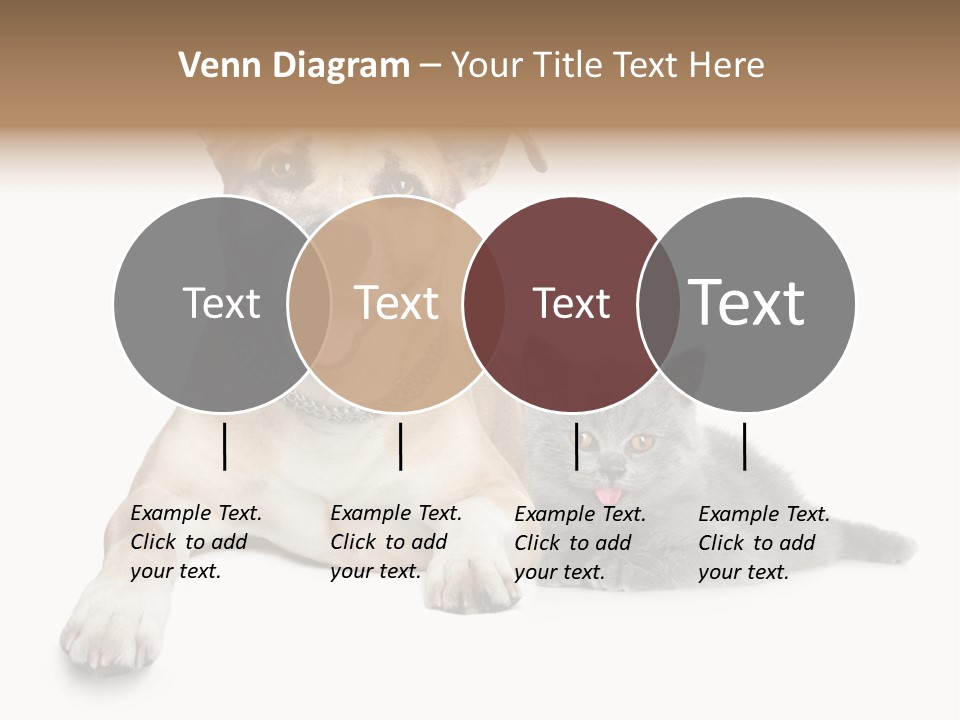 Venn Diagram – Your Title Text Here

Text

Text

Text

Text

Example Text. Click to add your text.

Example Text. Click to add your text.

Example Text. Click to add your text.

Example Text. Click to add your text.